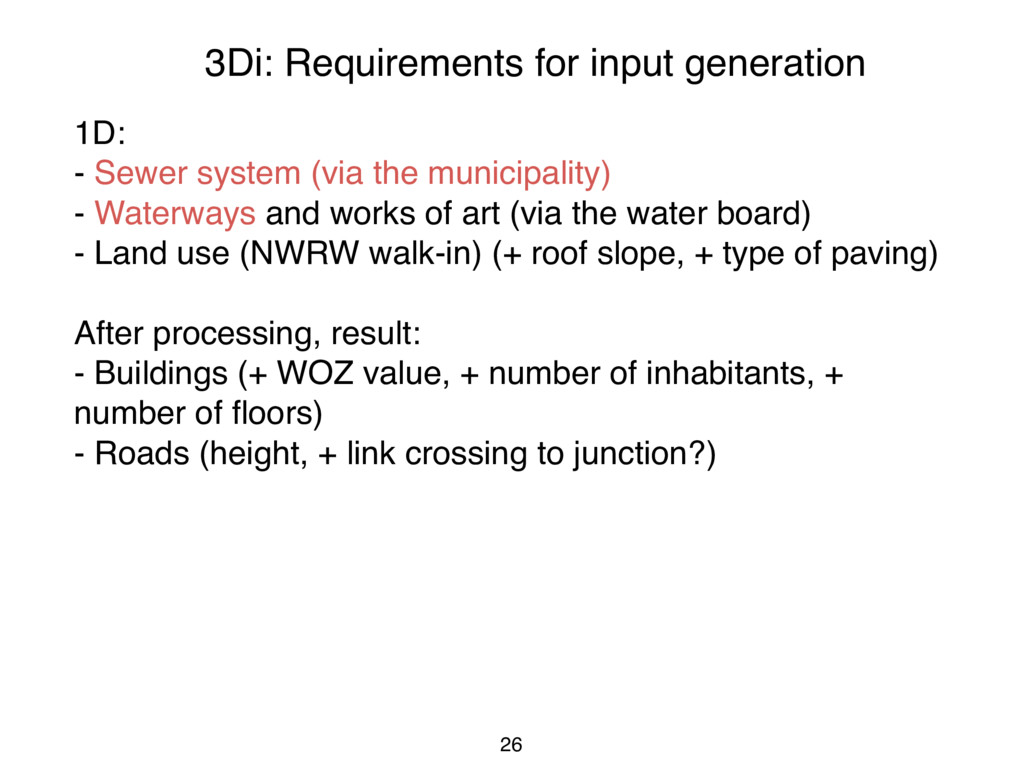 3Di: Requirements for input generation

1D:
- Sewer system (via the municipality)
- Waterways and works of art (via the water board)
- Land use (NWRW walk-in) (+ roof slope, + type of paving)

After processing, result:
- Buildings (+ WOZ value, + number of inhabitants, + number of floors)
- Roads (height, + link crossing to junction?)

26